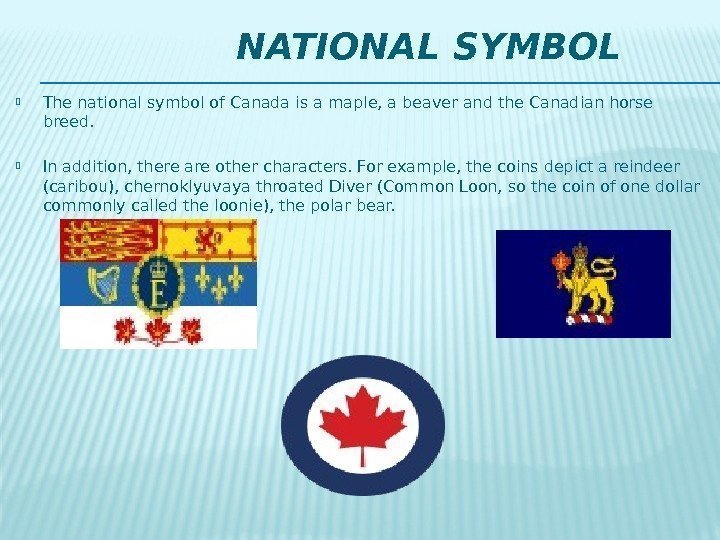 NATIONAL SYMBOL

The national symbol of Canada is a maple, a beaver and the Canadian horse breed.

In addition, there are other characters. For example, the coins depict a reindeer (caribou), chernoklyuvaya throated Diver (Common Loon, so the coin of one dollar commonly called the loonie), the polar bear.

E